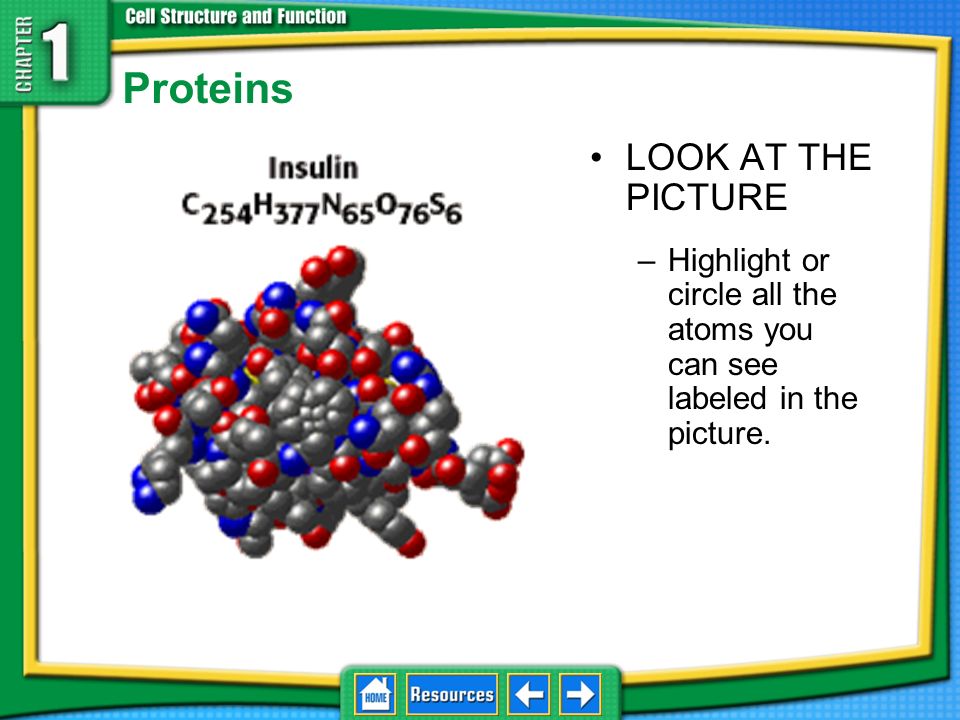 CHAPTER 1

Cell Structure and Function

Proteins

Insulin
$C_{254}H_{377}N_{65}O_{76}S_6$

• LOOK AT THE PICTURE

– Highlight or circle all the atoms you can see labeled in the picture.

HOME

Resources